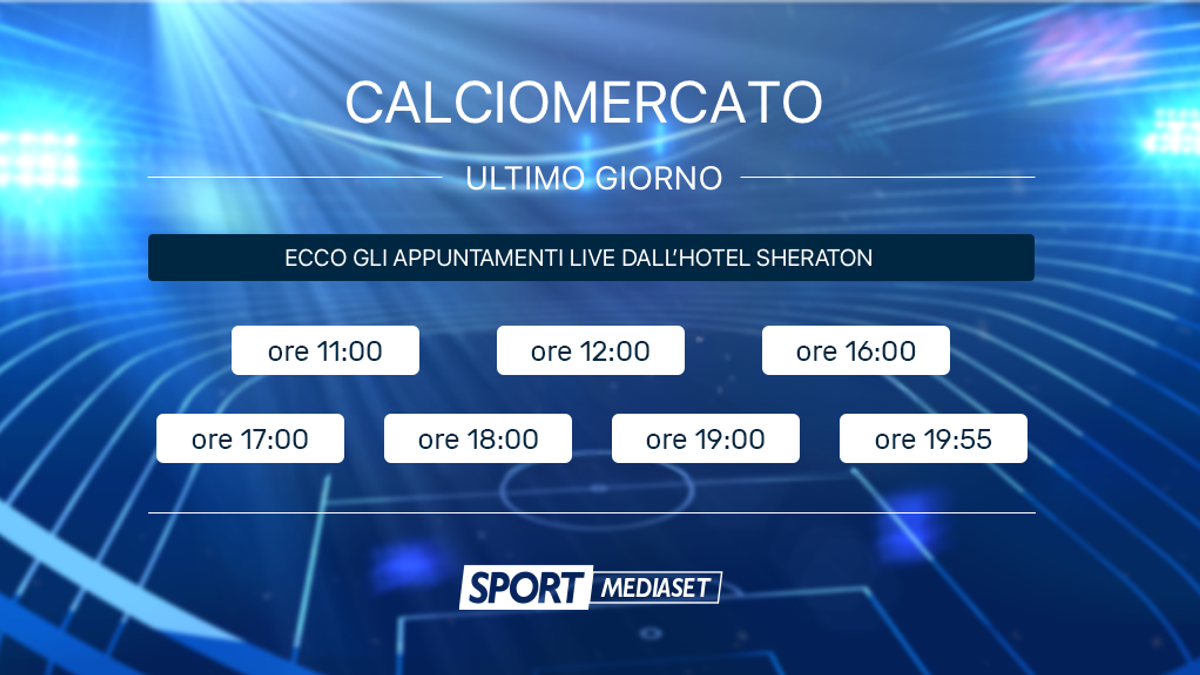 CALCIOMERCATO

ULTIMO GIORNO

ECCO GLI APPUNTAMENTI LIVE DALL'HOTEL SHERATON

ore 11:00
ore 12:00
ore 16:00
ore 17:00
ore 18:00
ore 19:00
ore 19:55

SPORT MEDIASET